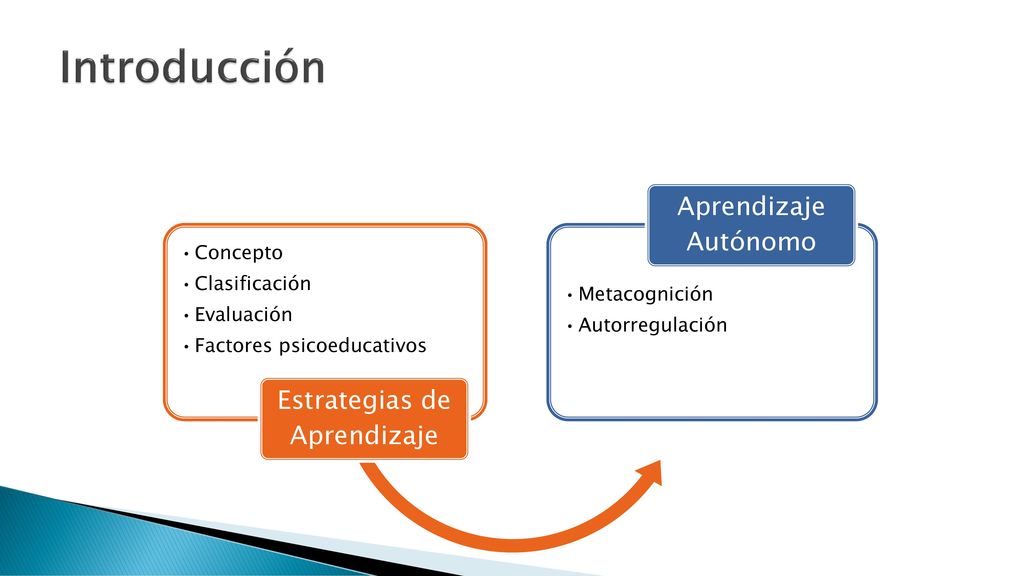 Introducción

• Concepto
• Clasificación
• Evaluación
• Factores psicoeducativos

Estrategias de Aprendizaje

Aprendizaje Autónomo

• Metacognición
• Autorregulación